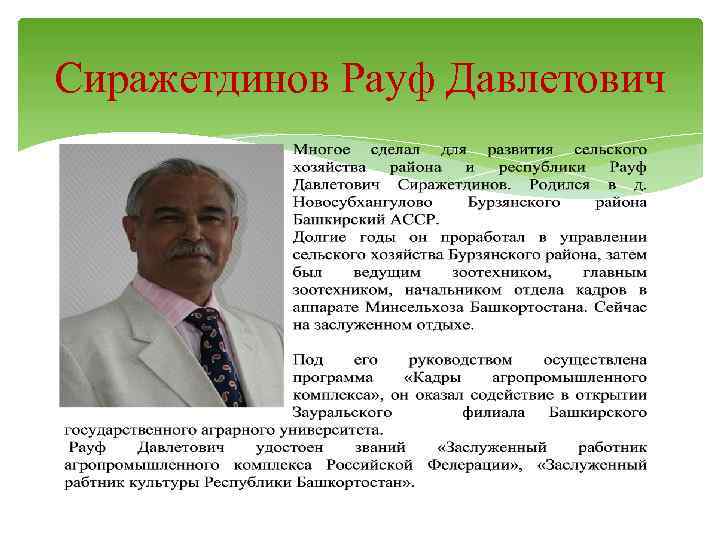 Сиражетдинов Рауф Давлетович

Многое сделал для развития сельского хозяйства района и республики Рауф Давлетович Сиражетдинов. Родился в д. Новосубхангулово Бурзянского района Башкирский АССР.
Долгие годы он проработал в управлении сельского хозяйства Бурзянского района, затем был ведущим зоотехником, главным зоотехником, начальником отдела кадров в аппарате Минсельхоза Башкортостана. Сейчас на заслуженном отдыхе.

Под его руководством осуществлена программа «Кадры агропромышленного комплекса», он оказал содействие в открытии Зауральского филиала Башкирского государственного аграрного университета.
Рауф Давлетович удостоен званий «Заслуженный работник агропромышленного комплекса Российской Федерации», «Заслуженный рабтник культуры Республики Башкортостан».